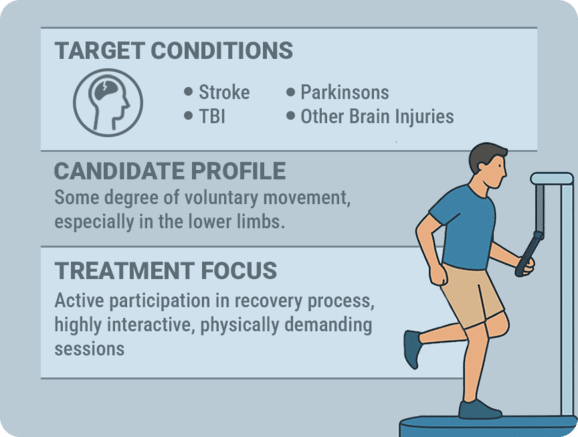 TARGET CONDITIONS

• Stroke
• TBI
• Parkinsons
• Other Brain Injuries

CANDIDATE PROFILE
Some degree of voluntary movement, especially in the lower limbs.

TREATMENT FOCUS
Active participation in recovery process, highly interactive, physically demanding sessions